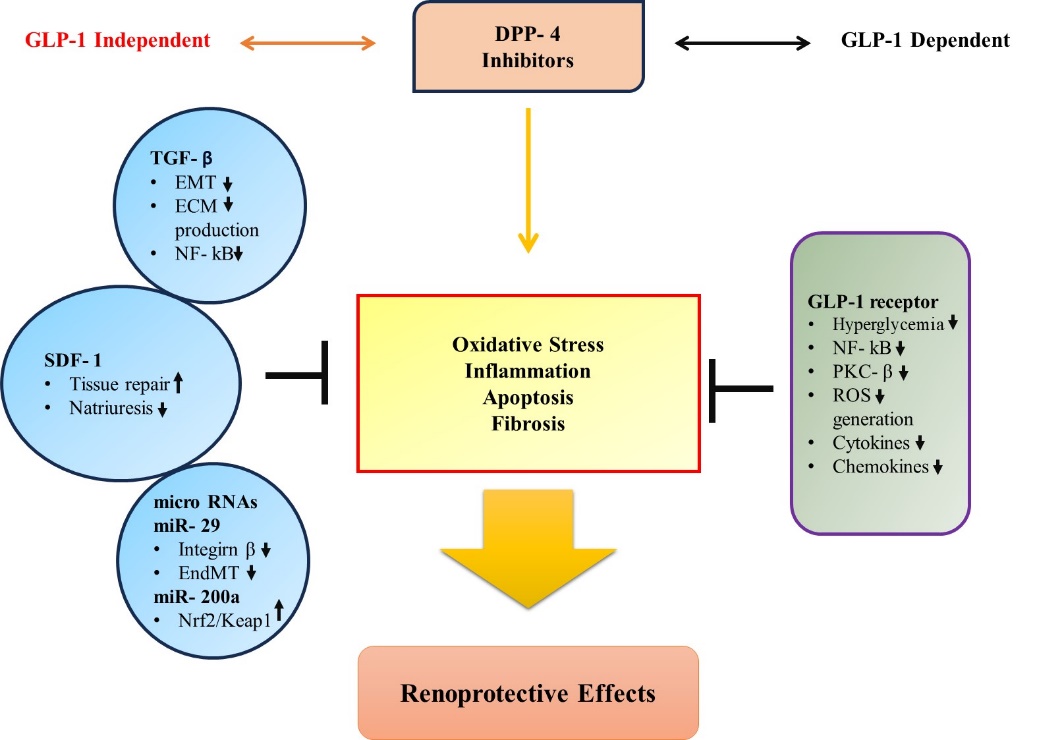 GLP-1 Independent

DPP- 4
Inhibitors

GLP-1 Dependent

TGF- β
• EMT ↓
• ECM ↓ production
• NF- kB↓

SDF- 1
• Tissue repair ↑
• Natriuresis ↓

micro RNAs
miR- 29
• Integirn β ↓
• EndMT ↓
miR- 200a
• Nrf2/Keap1 ↑

Oxidative Stress
Inflammation
Apoptosis
Fibrosis

GLP-1 receptor
• Hyperglycemia ↓
• NF- kB ↓
• PKC- β ↓
• ROS ↓ generation
• Cytokines ↓
• Chemokines ↓

Renoprotective Effects